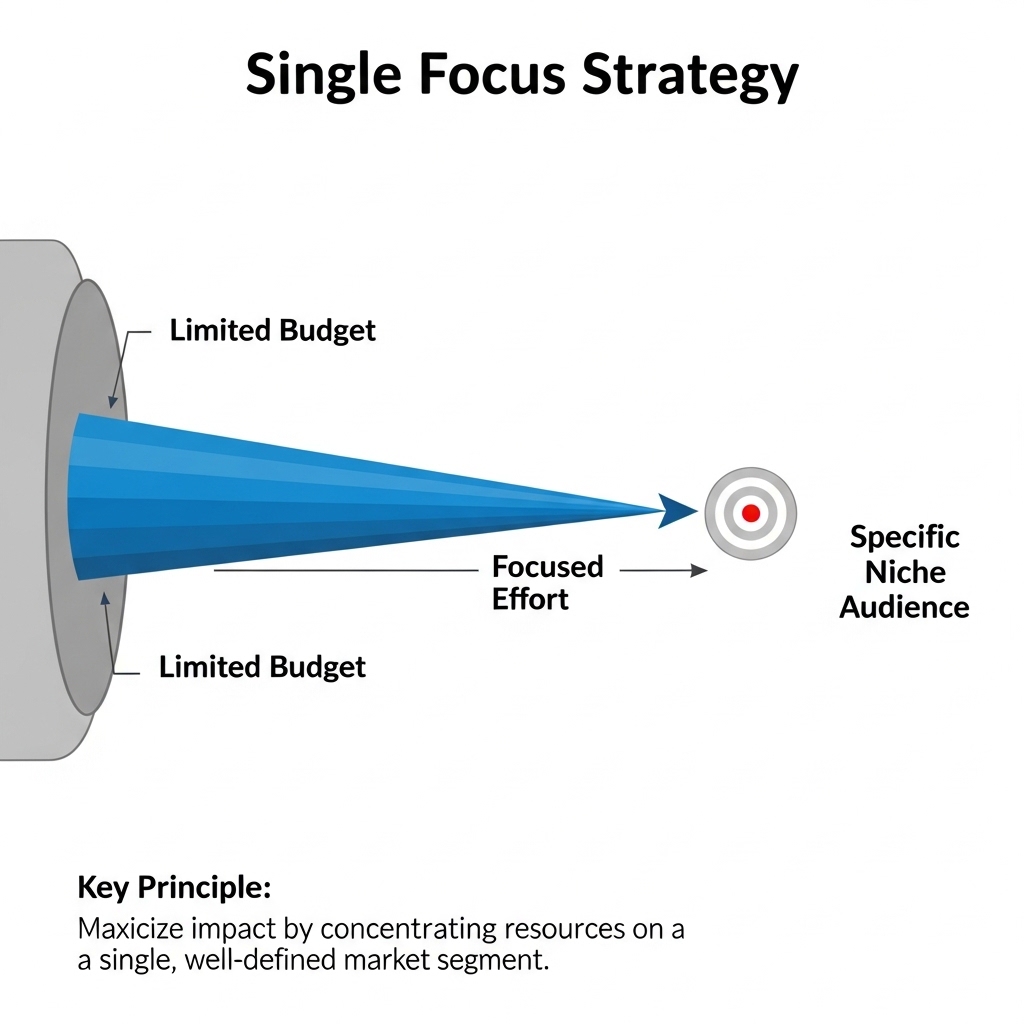 Single Focus Strategy

Limited Budget

Focused Effort

Specific Niche Audience

Limited Budget

Key Principle:

Maxicize impact by concentrating resources on a a single, well-defined market segment.